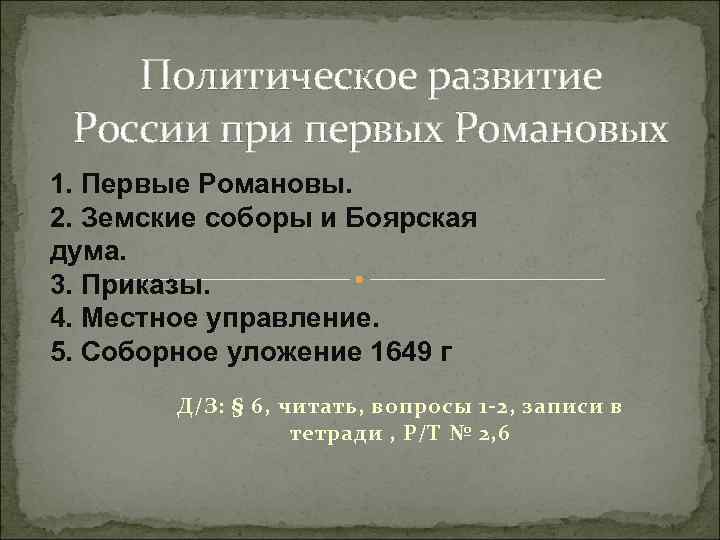 Политическое развитие России при первых Романовых

1. Первые Романовы.
2. Земские соборы и Боярская дума.
3. Приказы.
4. Местное управление.
5. Соборное уложение 1649 г

Д/З: § 6, читать, вопросы 1-2, записи в тетради , Р/Т № 2,6